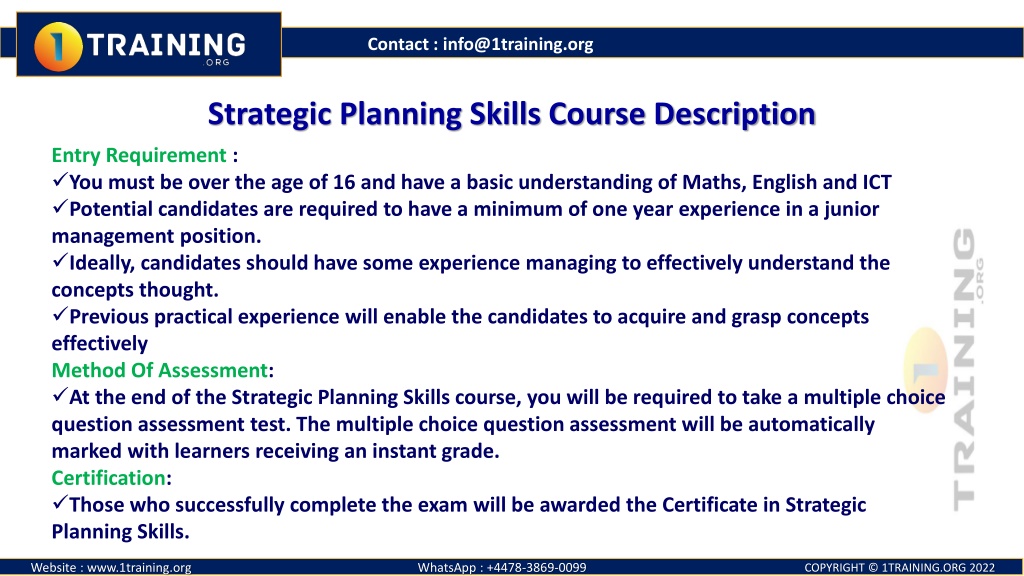 1 TRAINING .ORG

Contact : info@1training.org

Strategic Planning Skills Course Description

Entry Requirement :
✓You must be over the age of 16 and have a basic understanding of Maths, English and ICT
✓Potential candidates are required to have a minimum of one year experience in a junior management position.
✓Ideally, candidates should have some experience managing to effectively understand the concepts thought.
✓Previous practical experience will enable the candidates to acquire and grasp concepts effectively
Method Of Assessment:
✓At the end of the Strategic Planning Skills course, you will be required to take a multiple choice question assessment test. The multiple choice question assessment will be automatically marked with learners receiving an instant grade.
Certification:
✓Those who successfully complete the exam will be awarded the Certificate in Strategic Planning Skills.

1 TRAINING .ORG

Website : www.1training.org WhatsApp : +4478-3869-0099 COPYRIGHT © 1TRAINING.ORG 2022